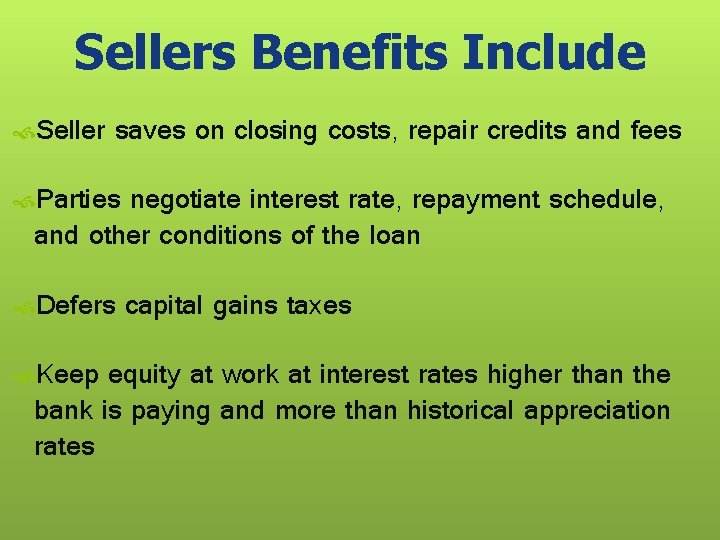 Sellers Benefits Include

Seller saves on closing costs, repair credits and fees

Parties negotiate interest rate, repayment schedule, and other conditions of the loan

Defers capital gains taxes

Keep equity at work at interest rates higher than the bank is paying and more than historical appreciation rates